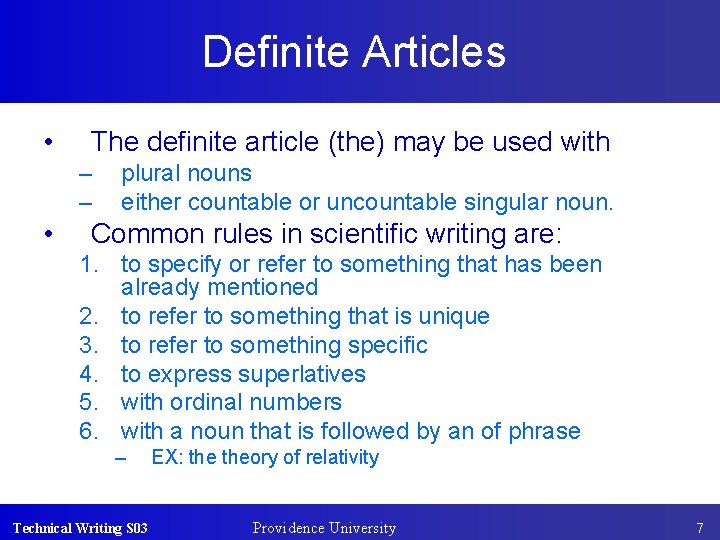 Definite Articles

• The definite article (the) may be used with
– plural nouns
– either countable or uncountable singular noun.

• Common rules in scientific writing are:
1. to specify or refer to something that has been already mentioned
2. to refer to something that is unique
3. to refer to something specific
4. to express superlatives
5. with ordinal numbers
6. with a noun that is followed by an of phrase
– EX: the theory of relativity

Technical Writing S03 Providence University 7